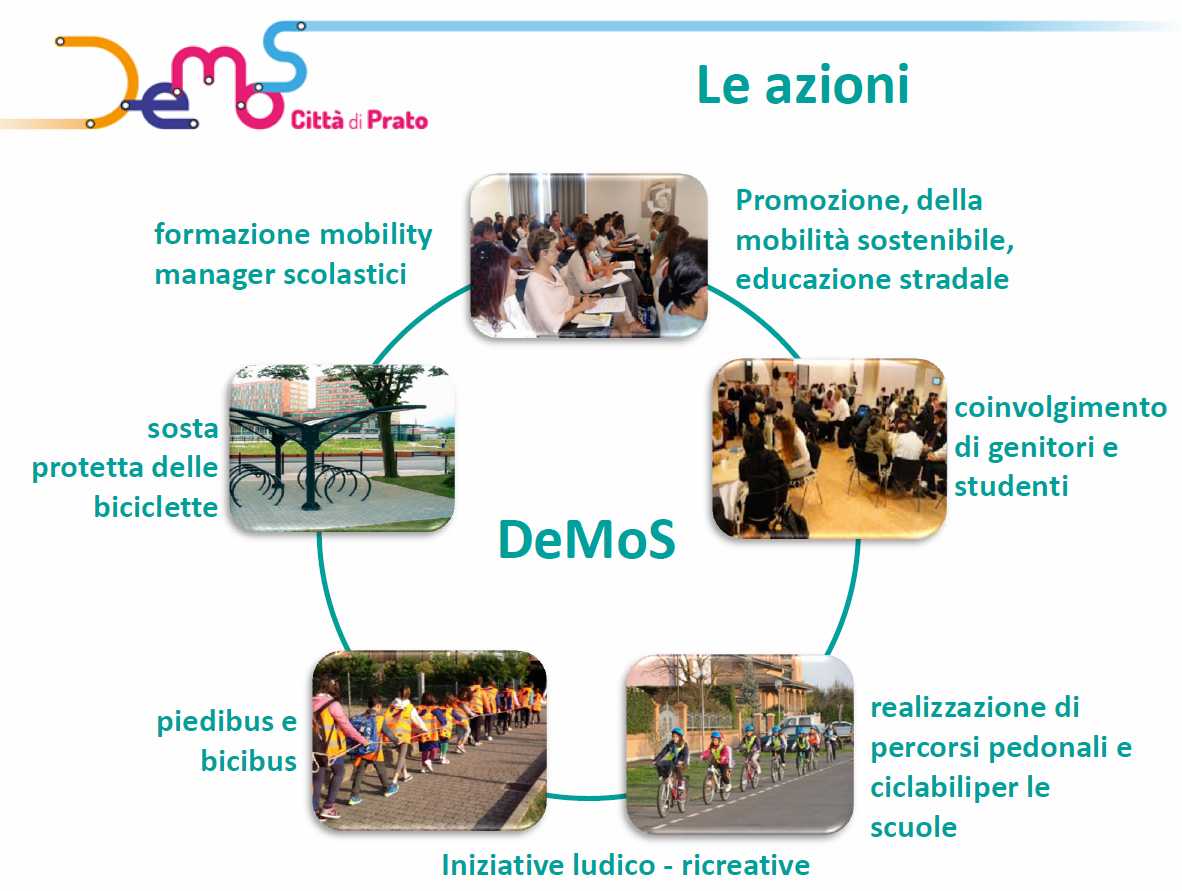 DeMoS Città di Prato

Le azioni

formazione mobility manager scolastici

Promozione, della mobilità sostenibile, educazione stradale

sosta protetta delle biciclette

coinvolgimento di genitori e studenti

DeMoS

piedibus e bicibus

realizzazione di percorsi pedonali e ciclabiliper le scuole

Iniziative ludico - ricreative